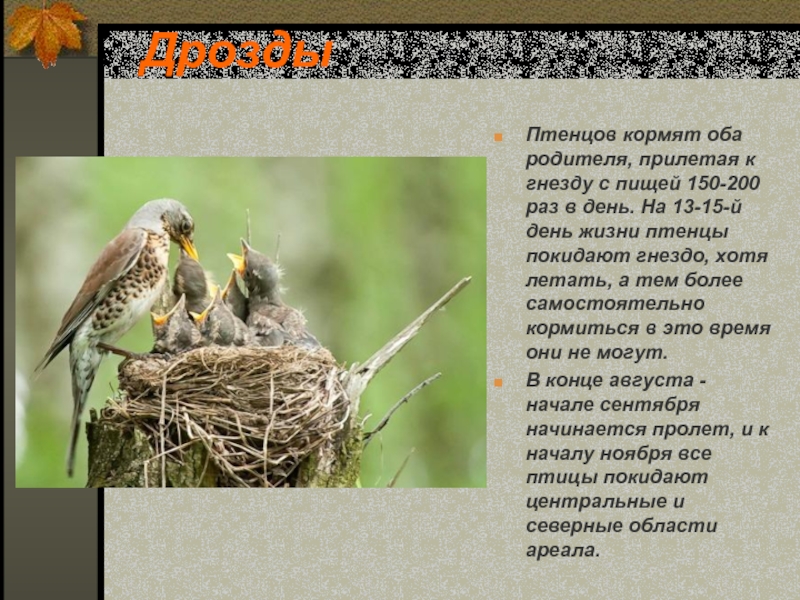 Дрозды

Птенцов кормят оба родителя, прилетая к гнезду с пищей 150-200 раз в день. На 13-15-й день жизни птенцы покидают гнездо, хотя летать, а тем более самостоятельно кормиться в это время они не могут.

В конце августа - начале сентября начинается пролет, и к началу ноября все птицы покидают центральные и северные области ареала.